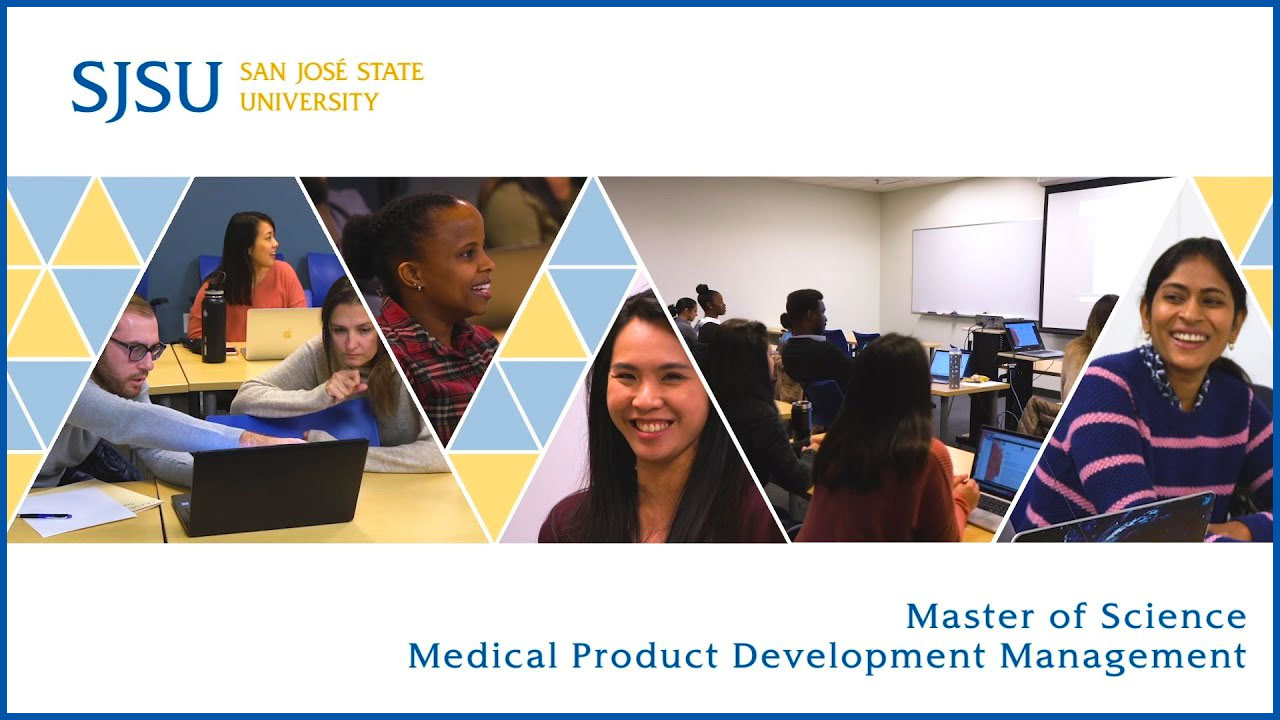 SJSU SAN JOSÉ STATE UNIVERSITY

Master of Science
Medical Product Development Management